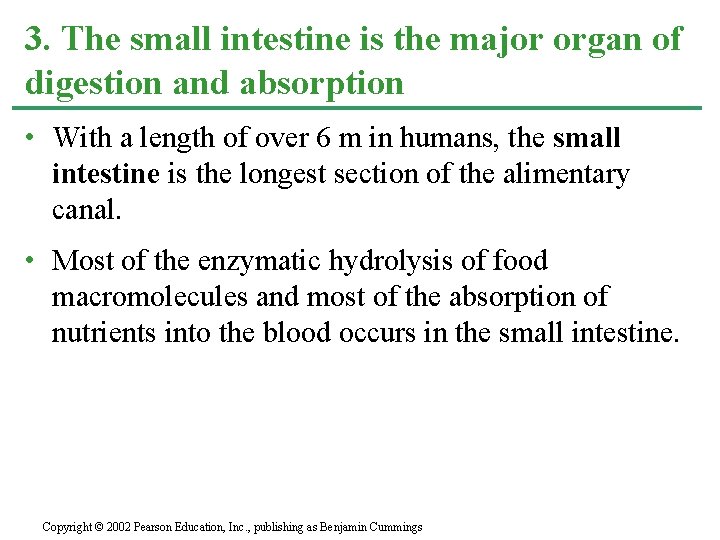 3. The small intestine is the major organ of digestion and absorption

• With a length of over 6 m in humans, the small intestine is the longest section of the alimentary canal.

• Most of the enzymatic hydrolysis of food macromolecules and most of the absorption of nutrients into the blood occurs in the small intestine.

Copyright © 2002 Pearson Education, Inc., publishing as Benjamin Cummings